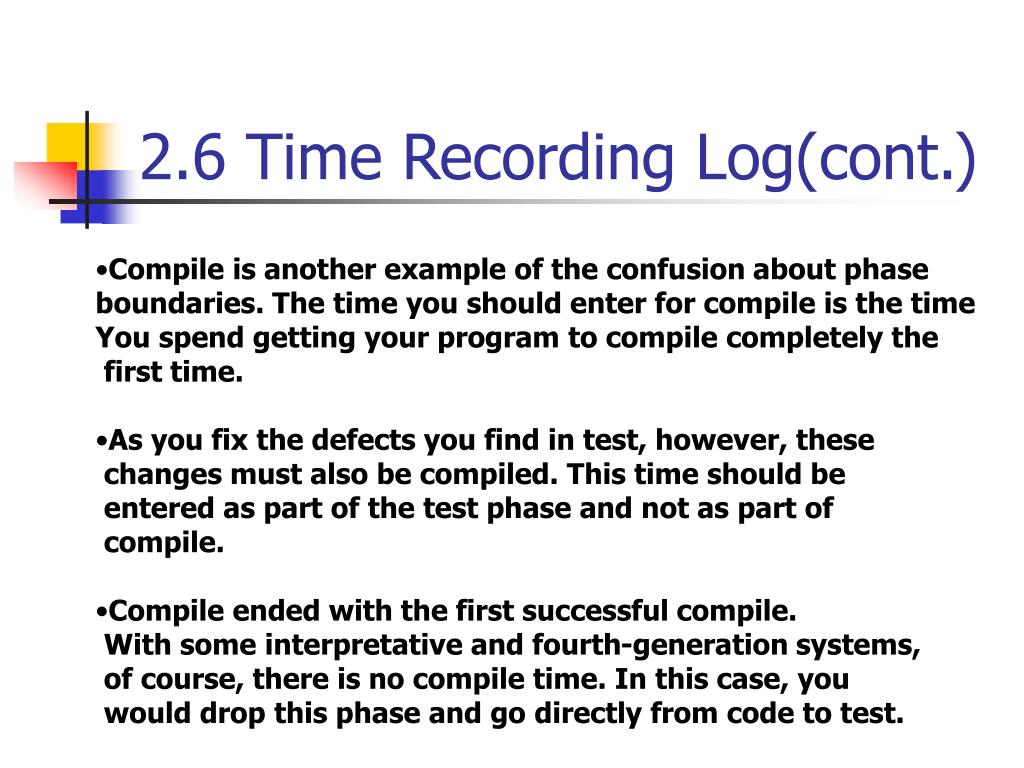 2.6 Time Recording Log(cont.)

•Compile is another example of the confusion about phase boundaries. The time you should enter for compile is the time You spend getting your program to compile completely the first time.

•As you fix the defects you find in test, however, these changes must also be compiled. This time should be entered as part of the test phase and not as part of compile.

•Compile ended with the first successful compile.
With some interpretative and fourth-generation systems, of course, there is no compile time. In this case, you would drop this phase and go directly from code to test.